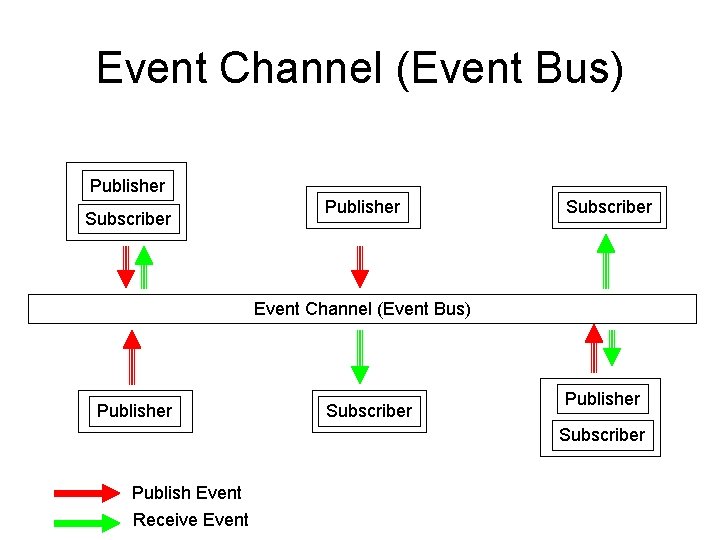 Event Channel (Event Bus)

Publisher

Subscriber

Publisher

Subscriber

Event Channel (Event Bus)

Publisher

Subscriber

Publisher

Subscriber

Publish Event

Receive Event